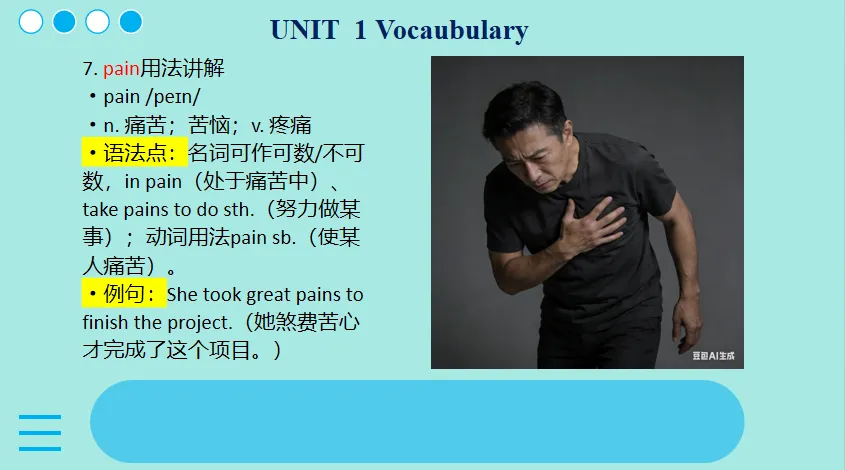 UNIT 1 Vocaubulary

7. pain用法讲解

• pain /peɪn/

• n. 痛苦；苦恼；v. 疼痛

• 语法点：名词可作可数/不可数，in pain（处于痛苦中）、take pains to do sth.（努力做某事）；动词用法pain sb.（使某人痛苦）。

• 例句：She took great pains to finish the project.（她煞费苦心才完成了这个项目。）

豆包AI生成